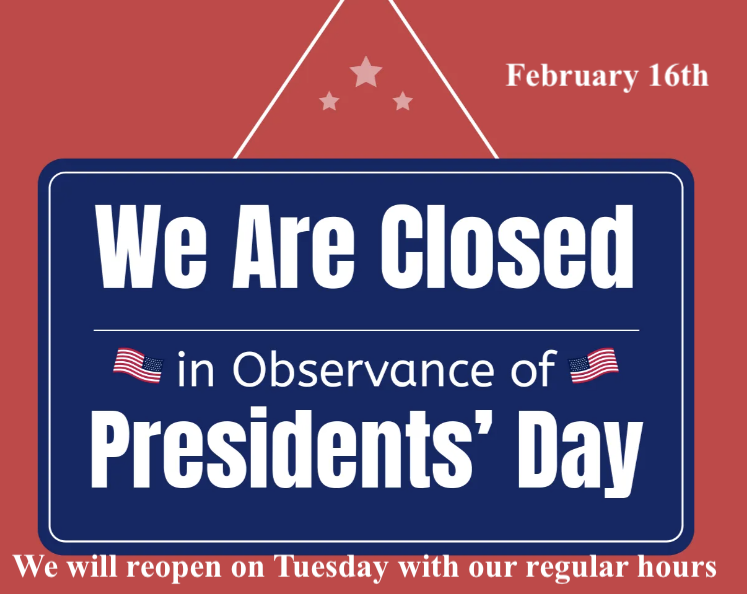 February 16th

We Are Closed

in Observance of
Presidents' Day

We will reopen on Tuesday with our regular hours